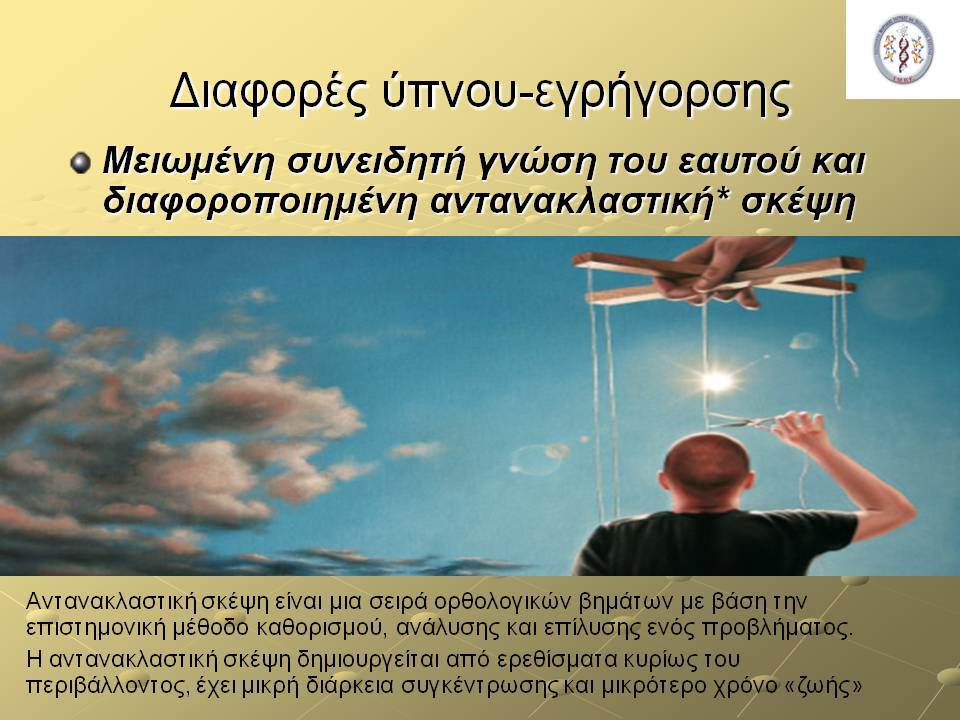 Διαφορές ύπνου-εγρήγορσης

Μειωμένη συνειδητή γνώση του εαυτού και διαφοροποιημένη αντανακλαστική* σκέψη

Αντανακλαστική σκέψη είναι μια σειρά ορθολογικών βημάτων με βάση την επιστημονική μέθοδο καθορισμού, ανάλυσης και επίλυσης ενός προβλήματος.

Η αντανακλαστική σκέψη δημιουργείται από ερεθίσματα κυρίως του περιβάλλοντος, έχει μικρή διάρκεια συγκέντρωσης και μικρότερο χρόνο «ζωής»